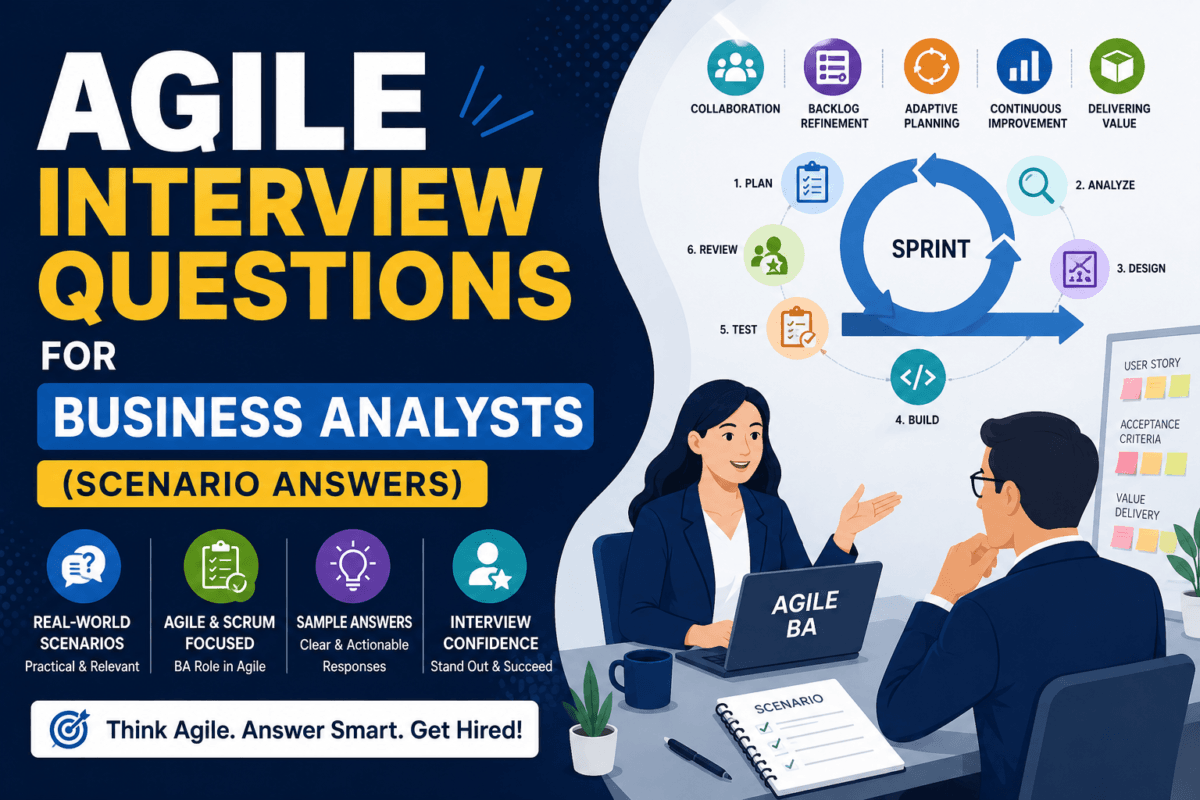 AGILE
INTERVIEW
QUESTIONS
FOR
BUSINESS ANALYSTS
(SCENARIO ANSWERS)

REAL-WORLD SCENARIOS
Practical & Relevant

AGILE & SCRUM FOCUSED
BA Role in Agile

SAMPLE ANSWERS
Clear & Actionable Responses

INTERVIEW CONFIDENCE
Stand Out & Succeed

Think Agile. Answer Smart. Get Hired!

COLLABORATION
BACKLOG REFINEMENT
ADAPTIVE PLANNING
CONTINUOUS IMPROVEMENT
DELIVERING VALUE

1. PLAN
2. ANALYZE
3. DESIGN
4. BUILD
5. TEST
6. REVIEW
SPRINT

USER STORY
ACCEPTANCE CRITERIA
VALUE DELIVERY

AGILE BA

SCENARIO